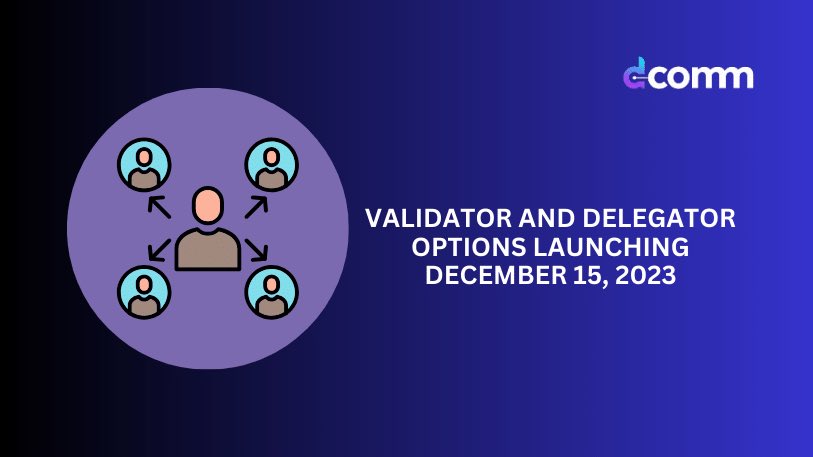 dcomm

VALIDATOR AND DELEGATOR OPTIONS LAUNCHING DECEMBER 15, 2023